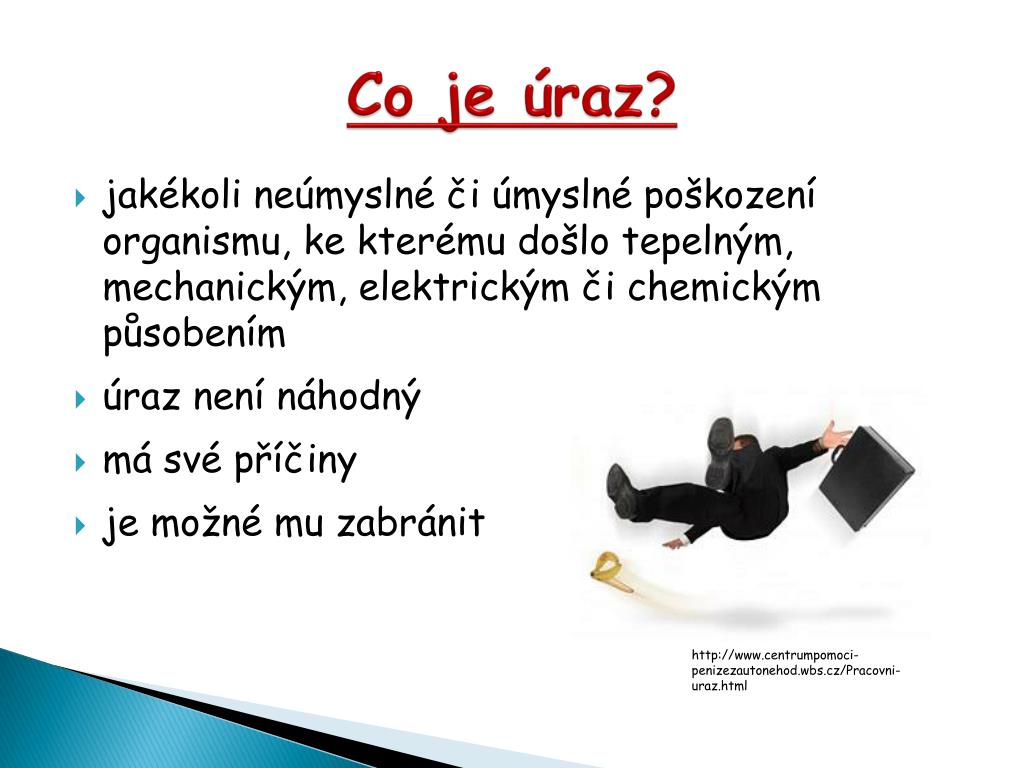 Co je úraz?

jakékoli neúmyslné či úmyslné poškození organismu, ke kterému došlo tepelným, mechanickým, elektrickým či chemickým působením

úraz není náhodný

má své příčiny

je možné mu zabránit

http://www.centrumpomoci-penizezautonehod.wbs.cz/Pracovni-uraz.html